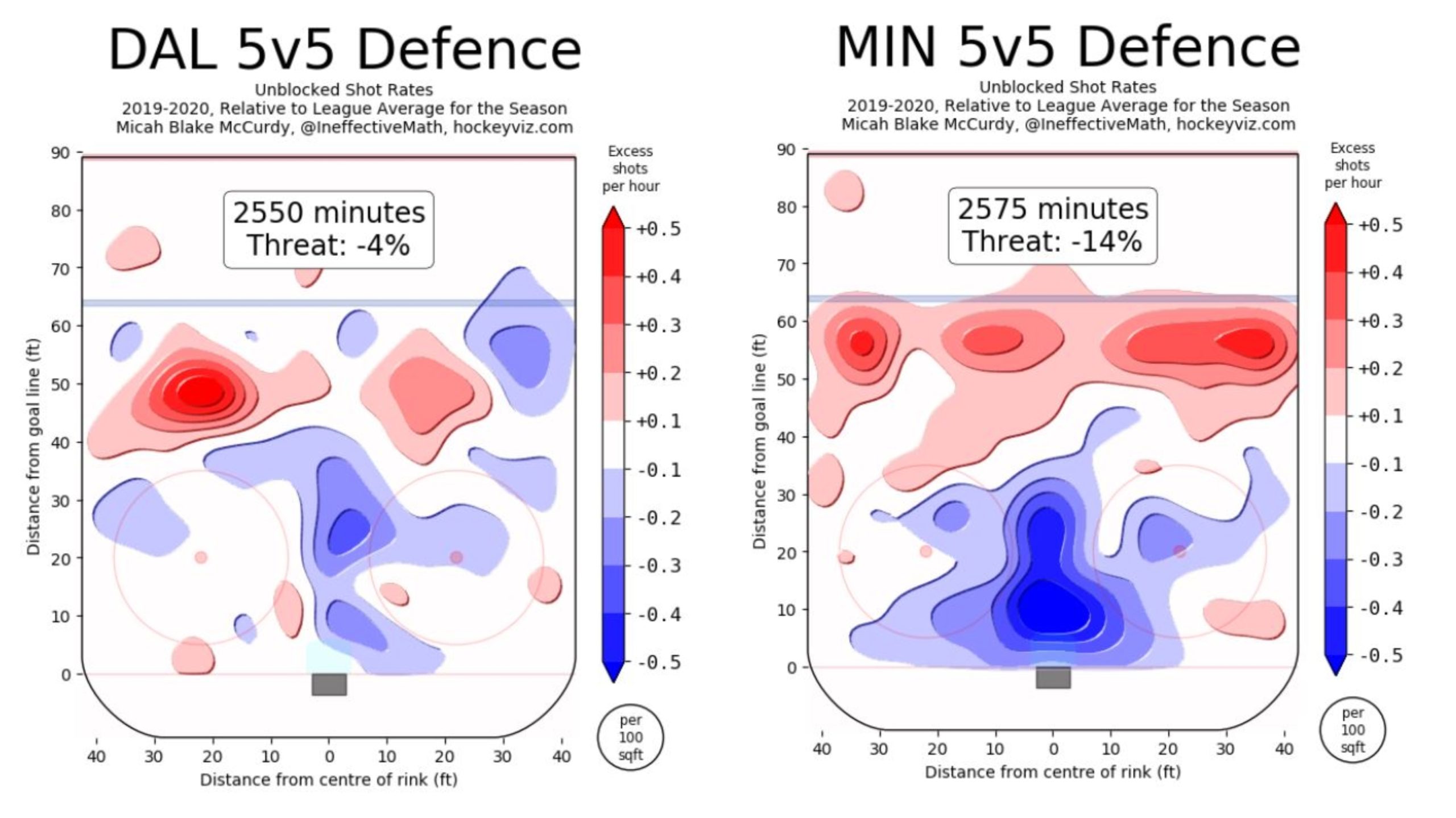 DAL 5v5 Defence

Unblocked Shot Rates
2019-2020, Relative to League Average for the Season
Micah Blake McCurdy, @IneffectiveMath, hockeyviz.com

2550 minutes
Threat: -4%

Distance from goal line (ft)

90
80
70
60
50
40
30
20
10
0

40 30 20 10 0 10 20 30 40
Distance from centre of rink (ft)

Excess shots per hour

+0.5
+0.4
+0.3
+0.2
+0.1
-0.1
-0.2
-0.3
-0.4
-0.5

per 100 sqft

MIN 5v5 Defence

Unblocked Shot Rates
2019-2020, Relative to League Average for the Season
Micah Blake McCurdy, @IneffectiveMath, hockeyviz.com

2575 minutes
Threat: -14%

Distance from goal line (ft)

90
80
70
60
50
40
30
20
10
0

40 30 20 10 0 10 20 30 40
Distance from centre of rink (ft)

Excess shots per hour

+0.5
+0.4
+0.3
+0.2
+0.1
-0.1
-0.2
-0.3
-0.4
-0.5

per 100 sqft